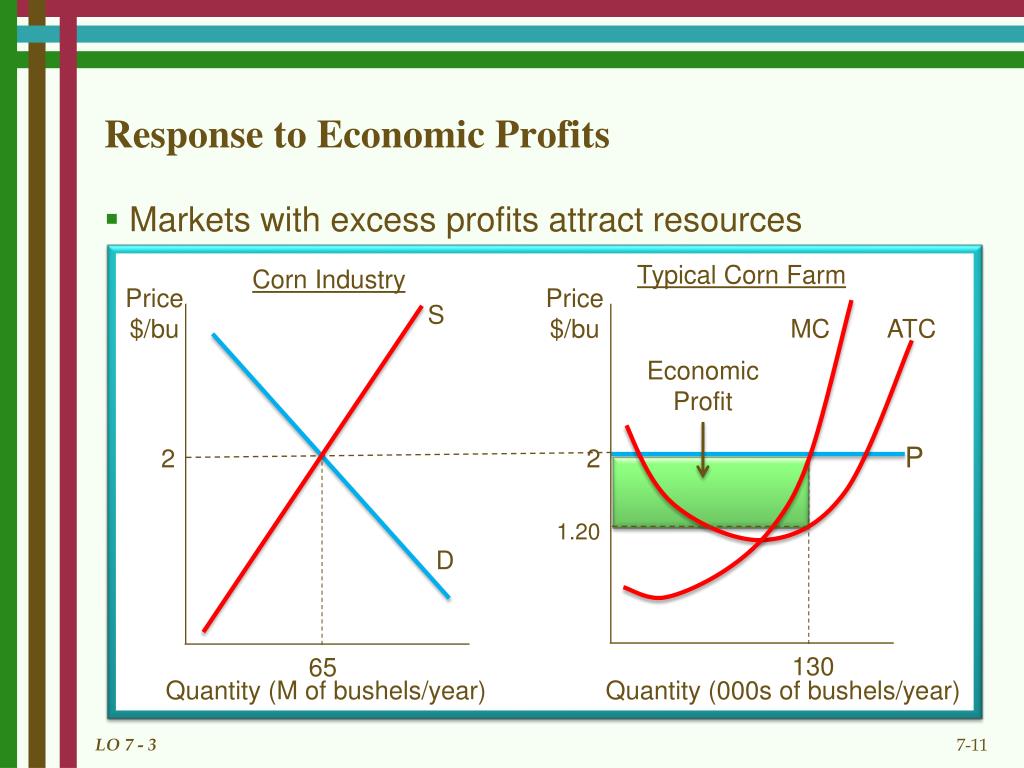 Response to Economic Profits

▪ Markets with excess profits attract resources

Corn Industry

Price
$/bu

S

2

D

65
Quantity (M of bushels/year)

Typical Corn Farm

Price
$/bu

MC

ATC

Economic
Profit

2

P

1.20

130
Quantity (000s of bushels/year)

LO 7 - 3

7-11